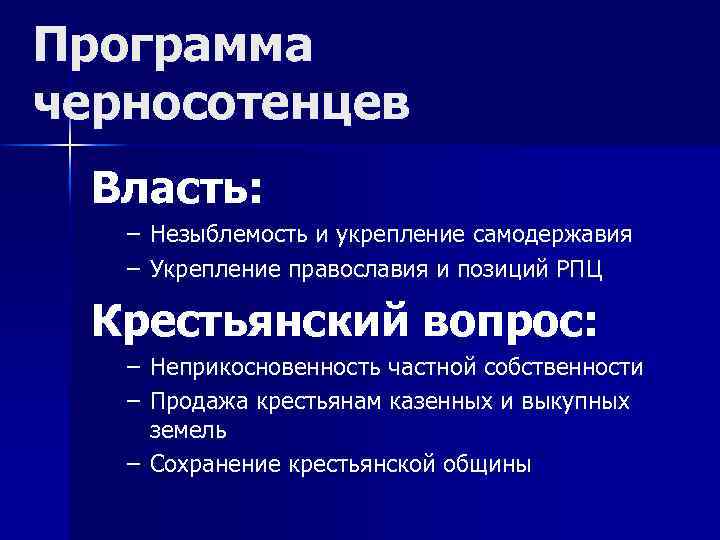 Программа черносотенцев

Власть:

– Незыблемость и укрепление самодержавия
– Укрепление православия и позиций РПЦ

Крестьянский вопрос:

– Неприкосновенность частной собственности
– Продажа крестьянам казенных и выкупных земель
– Сохранение крестьянской общины